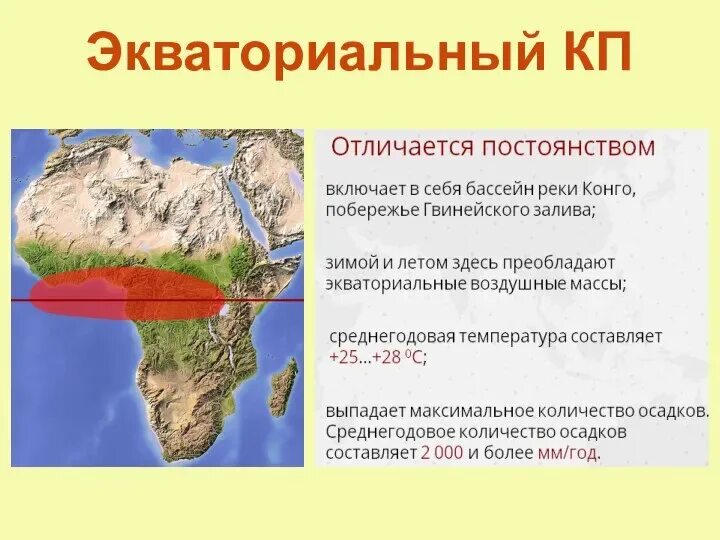 Экваториальный КП

Отличается постоянством

включает в себя бассейн реки Конго, побережье Гвинейского залива;

зимой и летом здесь преобладают экваториальные воздушные массы;

среднегодовая температура составляет +25...+28 $^0$C;

выпадает максимальное количество осадков. Среднегодовое количество осадков составляет 2 000 и более мм/год.